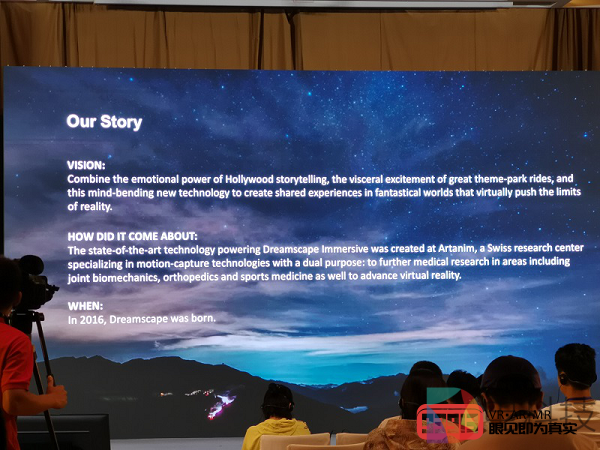 Our Story

VISION:
Combine the emotional power of Hollywood storytelling, the visceral excitement of great theme-park rides, and this mind-bending new technology to create shared experiences in fantastical worlds that virtually push the limits of reality.

HOW DID IT COME ABOUT:
The state-of-the-art technology powering Dreamscape Immersive was created at Artanim, a Swiss research center specializing in motion-capture technologies with a dual purpose: to further medical research in areas including joint biomechanics, orthopedics and sports medicine as well to advance virtual reality.

WHEN:
In 2016, Dreamscape was born.

VR·AR·MR
眼见即为真实